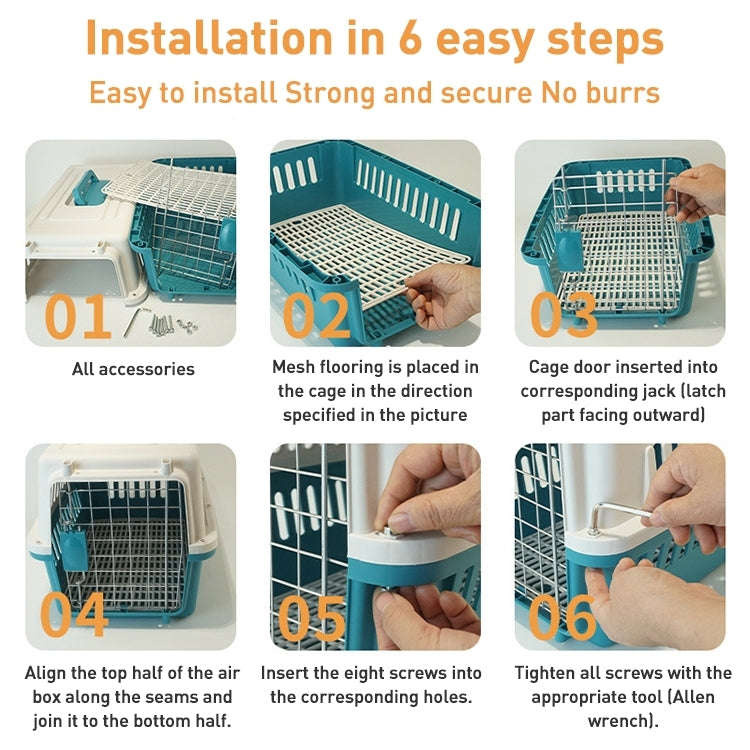 Installation in 6 easy steps

Easy to install Strong and secure No burrs

01

All accessories

02

Mesh flooring is placed in the cage in the direction specified in the picture

03

Cage door inserted into corresponding jack (latch part facing outward)

04

Align the top half of the air box along the seams and join it to the bottom half.

05

Insert the eight screws into the corresponding holes.

06

Tighten all screws with the appropriate tool (Allen wrench).